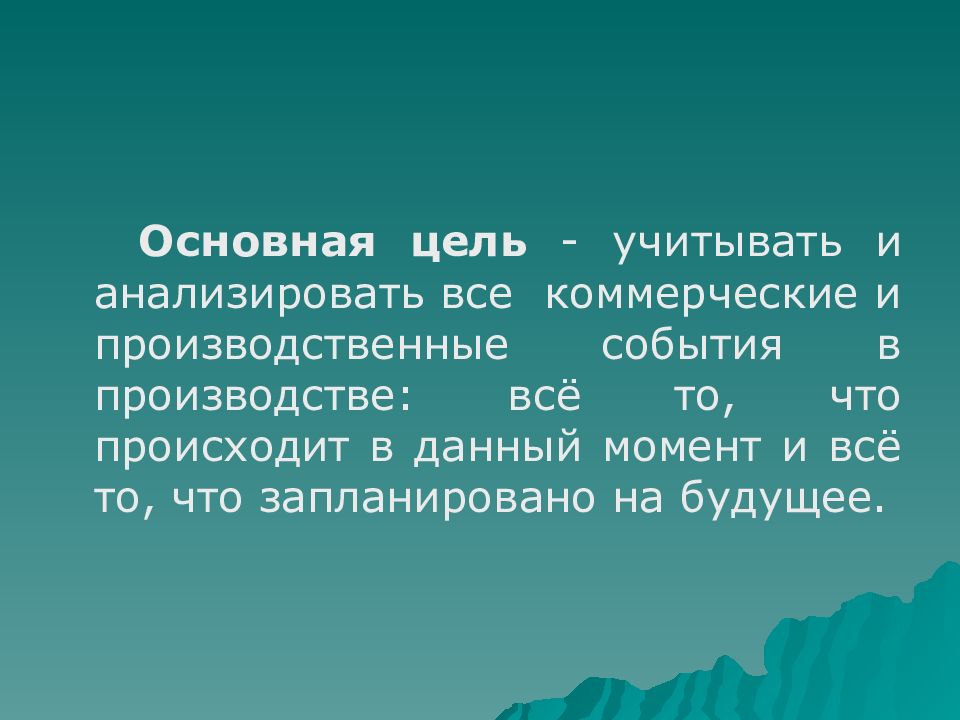 Основная цель - учитывать и анализировать все коммерческие и производственные события в производстве: всё то, что происходит в данный момент и всё то, что запланировано на будущее.